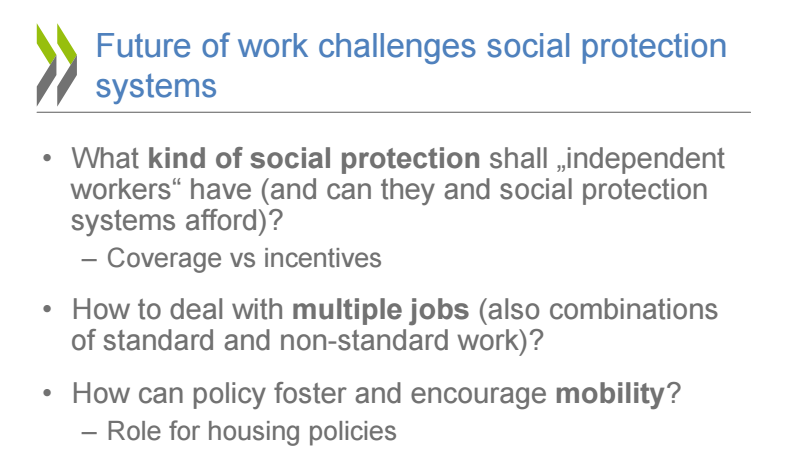 Future of work challenges social protection systems

• What kind of social protection shall „independent workers“ have (and can they and social protection systems afford)?
– Coverage vs incentives

• How to deal with multiple jobs (also combinations of standard and non-standard work)?

• How can policy foster and encourage mobility?
– Role for housing policies